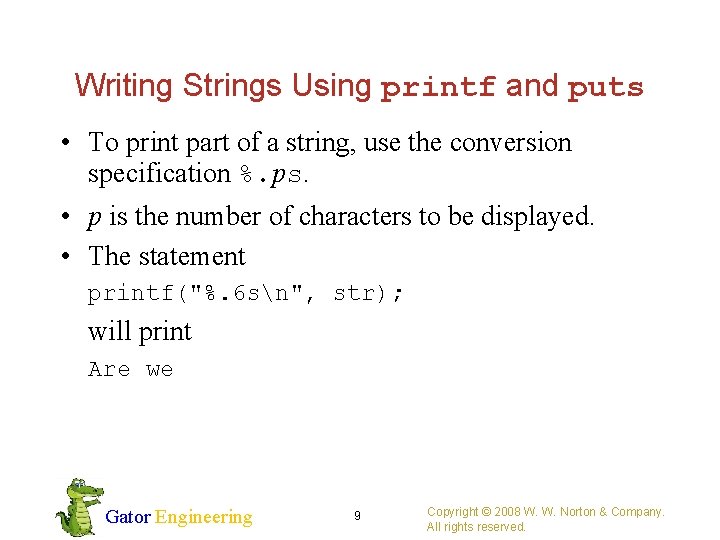 Writing Strings Using printf and puts

• To print part of a string, use the conversion specification %.ps.

• p is the number of characters to be displayed.

• The statement

printf("%.6s\n", str);

will print

Are we

Gator Engineering

9

Copyright © 2008 W. W. Norton & Company. All rights reserved.